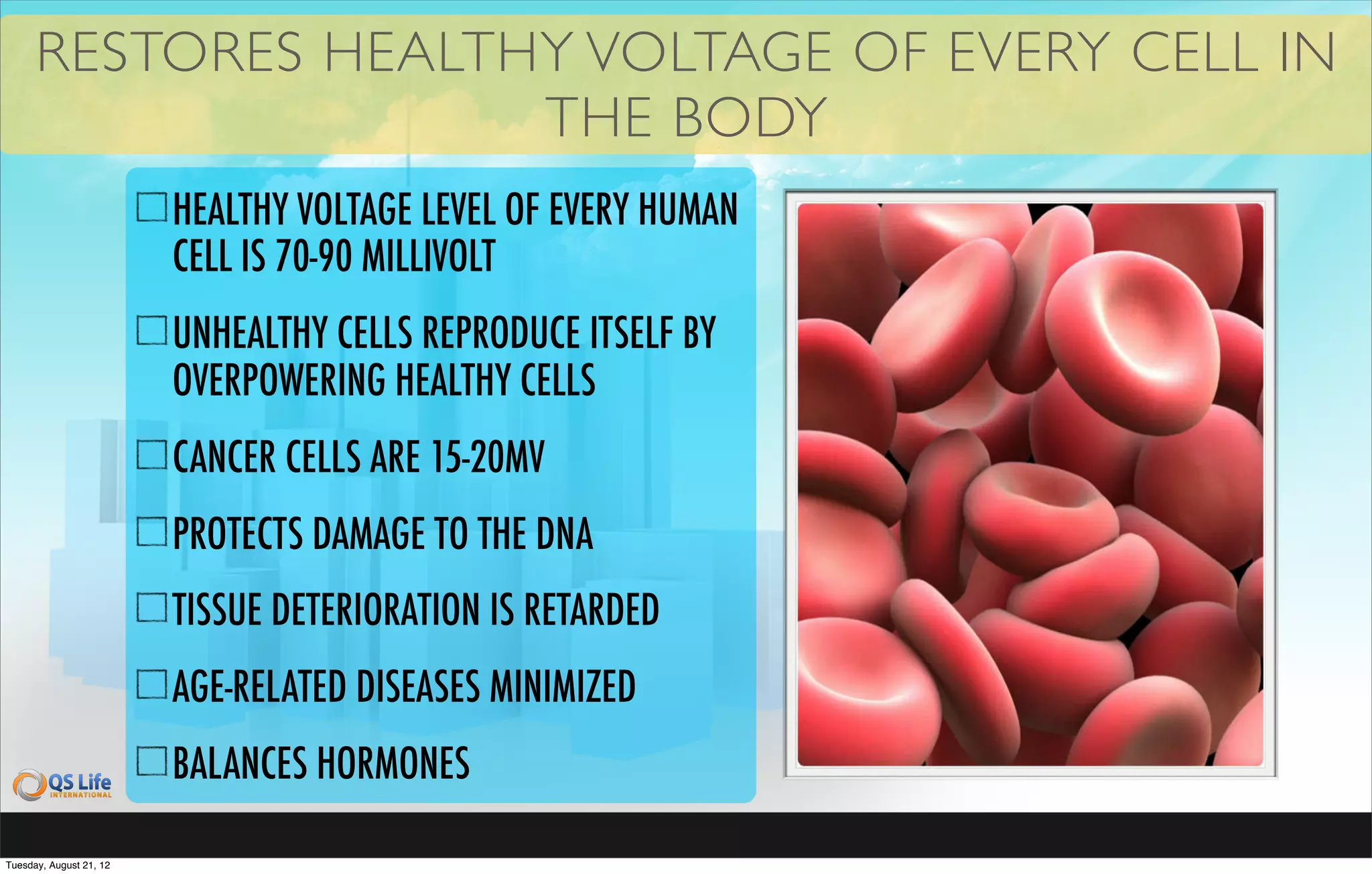 RESTORES HEALTHY VOLTAGE OF EVERY CELL IN THE BODY

☐ HEALTHY VOLTAGE LEVEL OF EVERY HUMAN CELL IS 70-90 MILLIVOLT

☐ UNHEALTHY CELLS REPRODUCE ITSELF BY OVERPOWERING HEALTHY CELLS

☐ CANCER CELLS ARE 15-20MV

☐ PROTECTS DAMAGE TO THE DNA

☐ TISSUE DETERIORATION IS RETARDED

☐ AGE-RELATED DISEASES MINIMIZED

☐ BALANCES HORMONES

QS Life INTERNATIONAL

Tuesday, August 21, 12